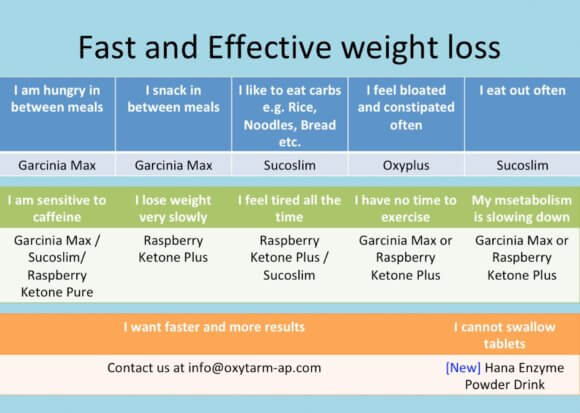 Fast and Effective weight loss

| I am hungry in between meals | I snack in between meals | I like to eat carbs e.g. Rice, Noodles, Bread etc. | I feel bloated and constipated often | I eat out often |
|---|---|---|---|---|
| Garcinia Max | Garcinia Max | Sucoslim | Oxyplus | Sucoslim |

| I am sensitive to caffeine | I lose weight very slowly | I feel tired all the time | I have no time to exercise | My msetabolism is slowing down |
|---|---|---|---|---|
| Garcinia Max / Sucoslim/ Raspberry Ketone Pure | Raspberry Ketone Plus | Raspberry Ketone Plus / Sucoslim | Garcinia Max or Raspberry Ketone Plus | Garcinia Max or Raspberry Ketone Plus |

| I want faster and more results | I cannot swallow tablets |
|---|---|
| Contact us at info@oxytarm-ap.com | [New] Hana Enzyme Powder Drink |